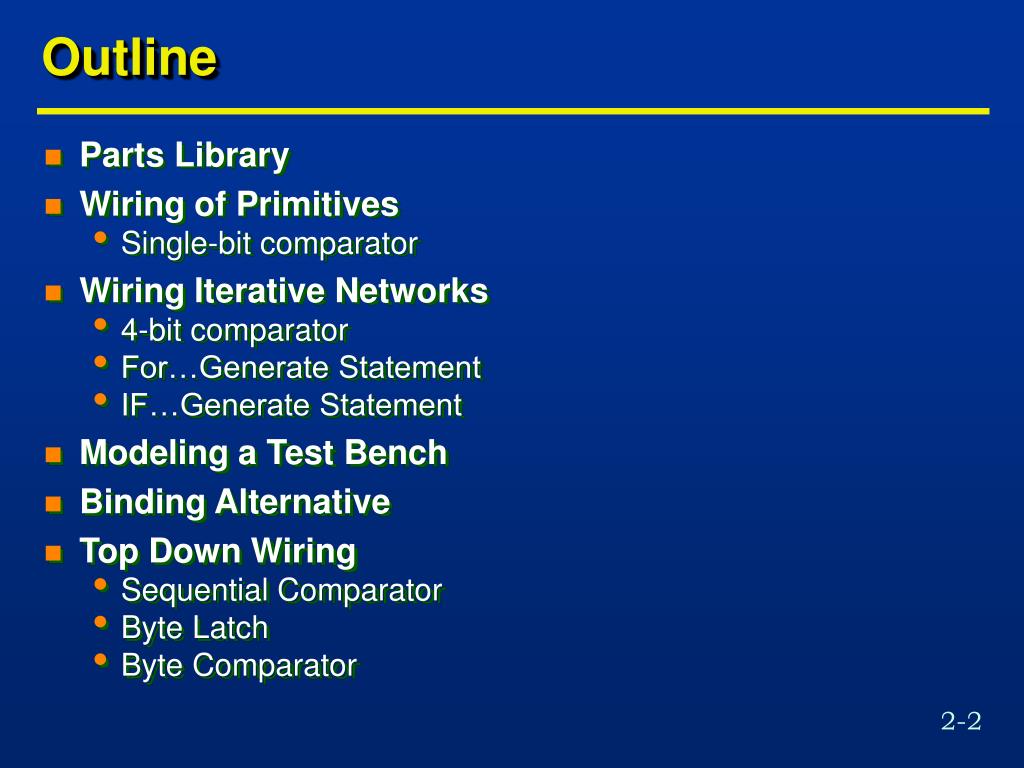 Outline

Parts Library
Wiring of Primitives
Single-bit comparator
Wiring Iterative Networks
4-bit comparator
For…Generate Statement
IF…Generate Statement
Modeling a Test Bench
Binding Alternative
Top Down Wiring
Sequential Comparator
Byte Latch
Byte Comparator

2-2